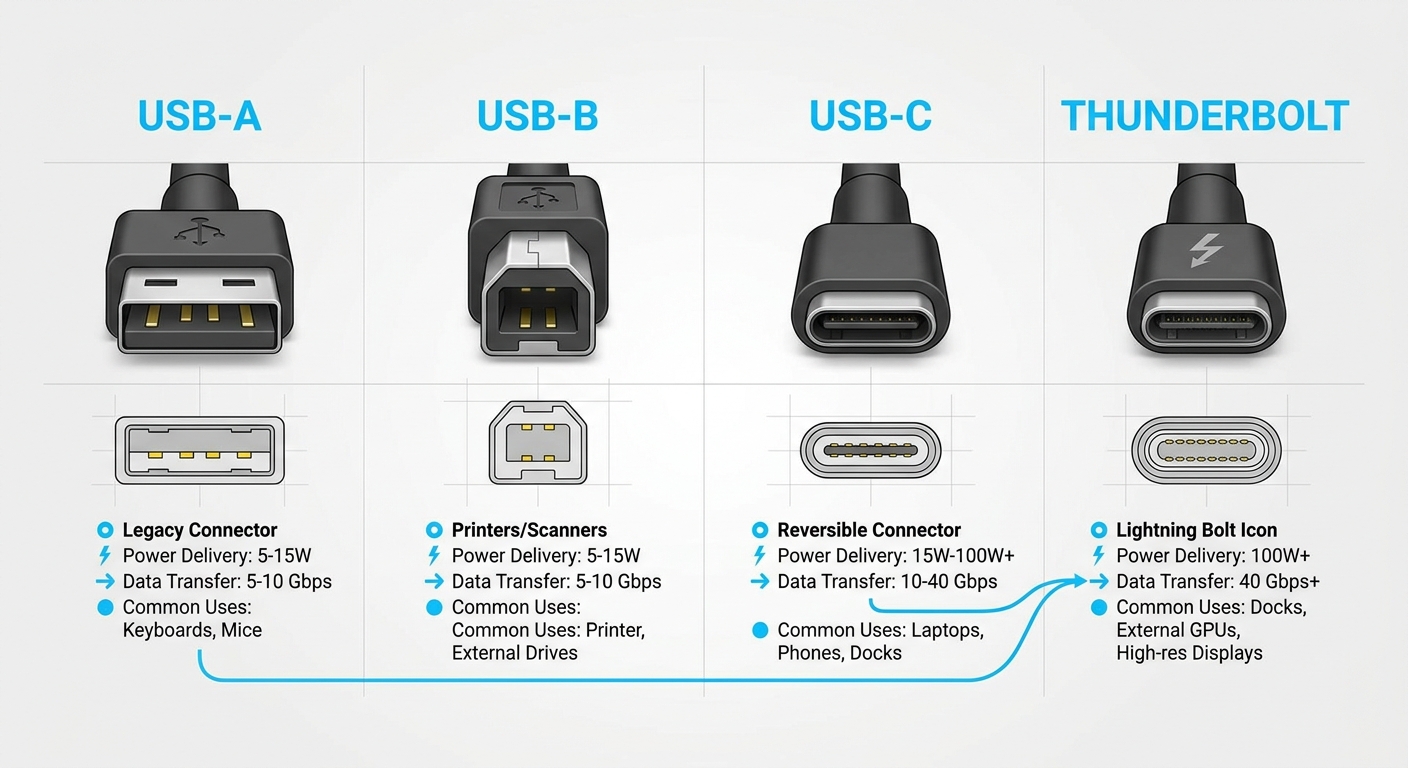 USB-A

Legacy Connector
Power Delivery: 5-15W
Data Transfer: 5-10 Gbps
Common Uses: Keyboards, Mice

USB-B

Printers/Scanners
Power Delivery: 5-15W
Data Transfer: 5-10 Gbps
Common Uses: Common Uses: Printer, External Drives

USB-C

Reversible Connector
Power Delivery: 15W-100W+
Data Transfer: 10-40 Gbps
Common Uses: Laptops, Phones, Docks

THUNDERBOLT

Lightning Bolt Icon
Power Delivery: 100W+
Data Transfer: 40 Gbps+
Common Uses: Docks, External GPUs, High-res Displays